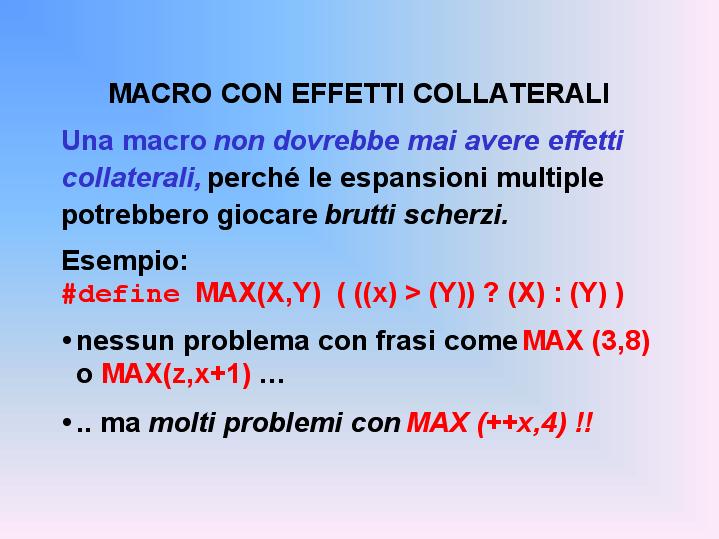 MACRO CON EFFETTI COLLATERALI

Una macro non dovrebbe mai avere effetti collaterali, perché le espansioni multiple potrebbero giocare brutti scherzi.

Esempio:
#define MAX(X,Y) ( ((x) > (Y)) ? (X) : (Y) )

• nessun problema con frasi come MAX (3,8) o MAX(z,x+1) …

• .. ma molti problemi con MAX (++x,4) !!